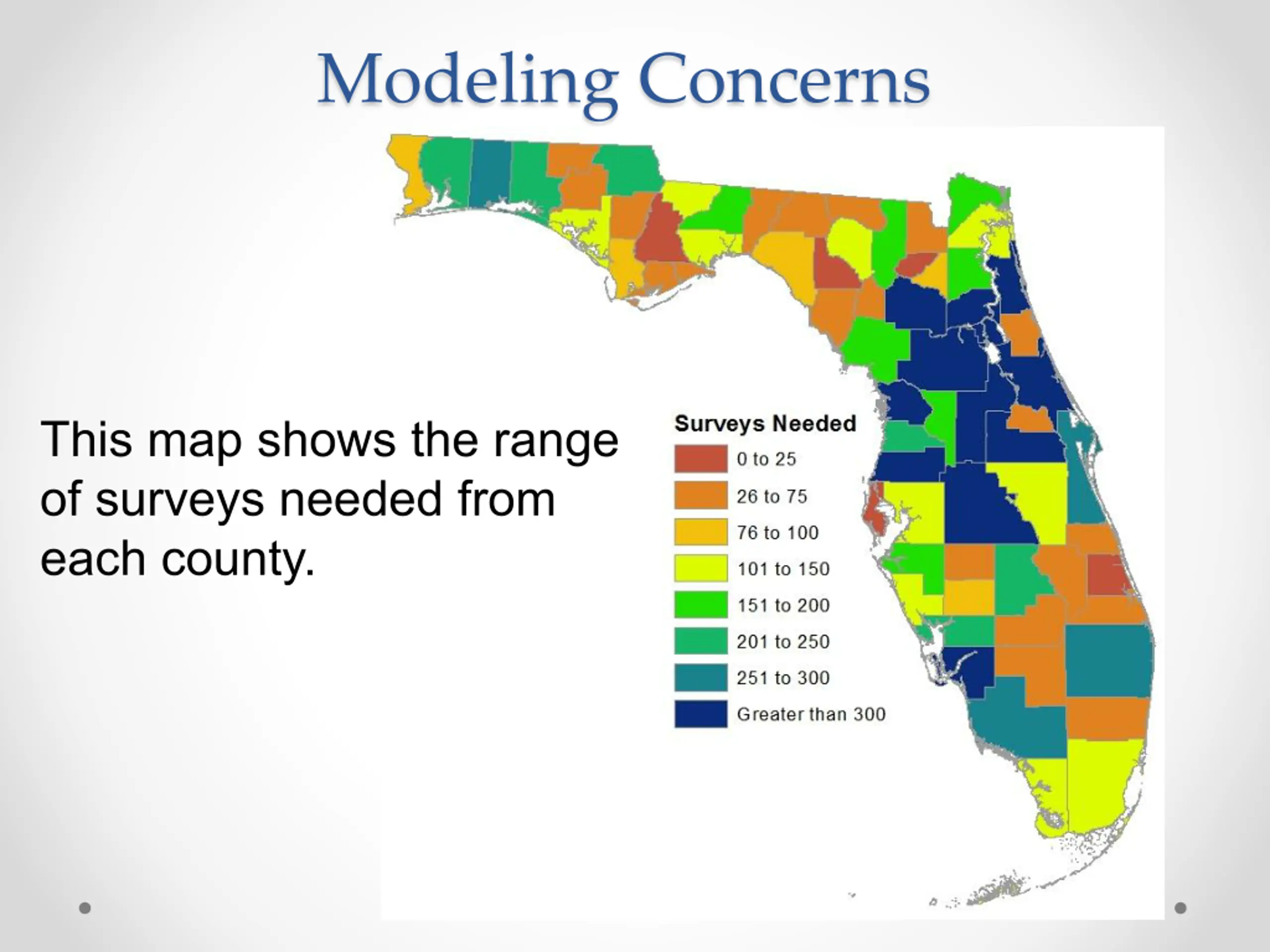 Modeling Concerns

This map shows the range of surveys needed from each county.

Surveys Needed
0 to 25
26 to 75
76 to 100
101 to 150
151 to 200
201 to 250
251 to 300
Greater than 300